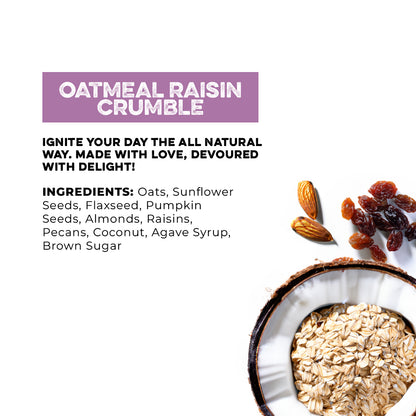 OATMEAL RAISIN CRUMBLE

IGNITE YOUR DAY THE ALL NATURAL WAY. MADE WITH LOVE, DEVOURED WITH DELIGHT!

INGREDIENTS: Oats, Sunflower Seeds, Flaxseed, Pumpkin Seeds, Almonds, Raisins, Pecans, Coconut, Agave Syrup, Brown Sugar